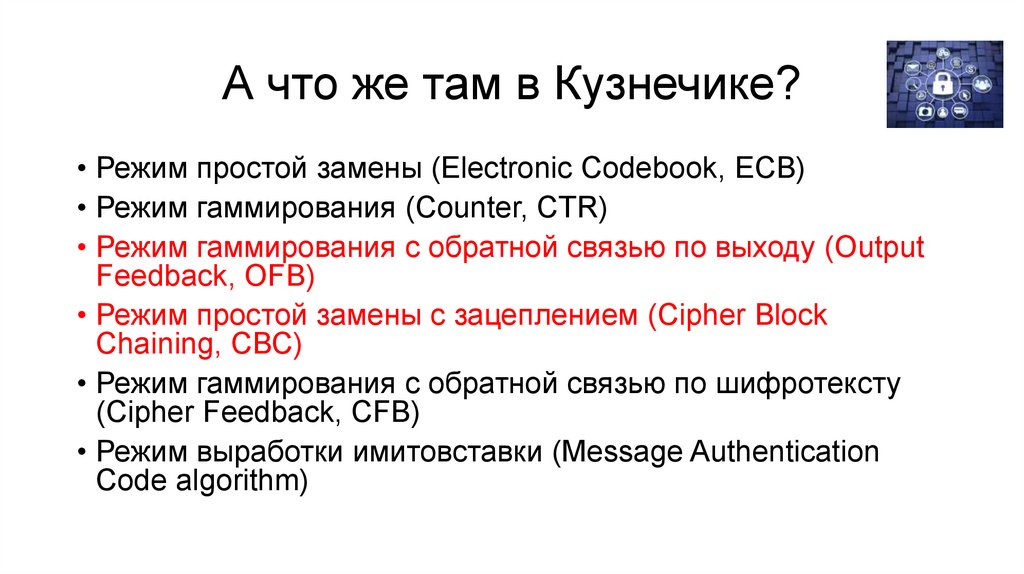 А что же там в Кузнечике?

• Режим простой замены (Electronic Codebook, ECB)
• Режим гаммирования (Counter, CTR)
• Режим гаммирования с обратной связью по выходу (Output Feedback, OFB)
• Режим простой замены с зацеплением (Cipher Block Chaining, CBC)
• Режим гаммирования с обратной связью по шифротексту (Cipher Feedback, CFB)
• Режим выработки имитовставки (Message Authentication Code algorithm)